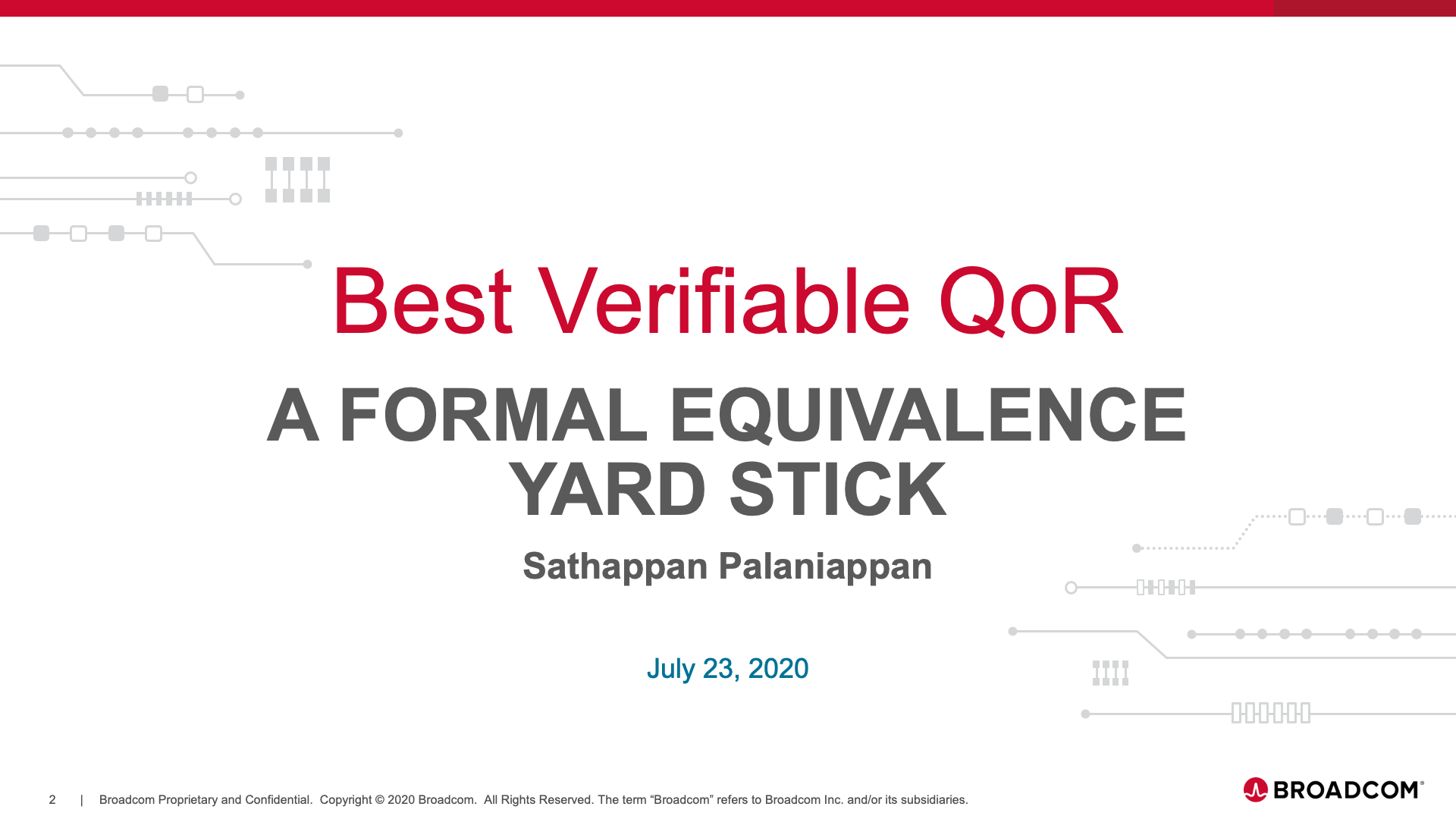 Best Verifiable QoR

A FORMAL EQUIVALENCE YARD STICK

Sathappan Palaniappan

July 23, 2020

2 | Broadcom Proprietary and Confidential. Copyright © 2020 Broadcom. All Rights Reserved. The term “Broadcom” refers to Broadcom Inc. and/or its subsidiaries.

BROADCOM®